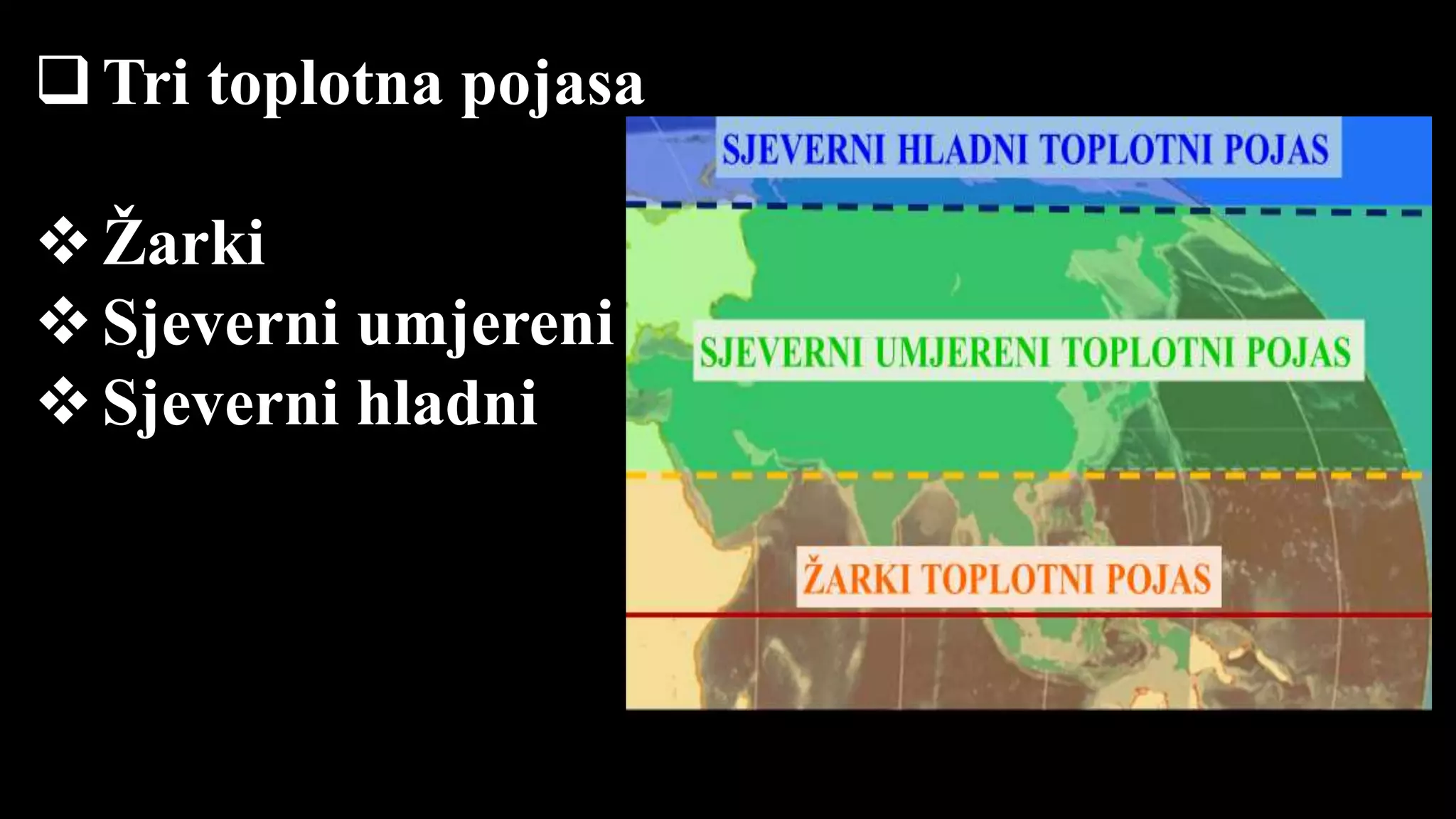 ❑ Tri toplotna pojasa

❖ Žarki
❖ Sjeverni umjereni
❖ Sjeverni hladni

SJEVERNI HLADNI TOPLOTNI POJAS

SJEVERNI UMJERENI TOPLOTNI POJAS

ŽARKI TOPLOTNI POJAS